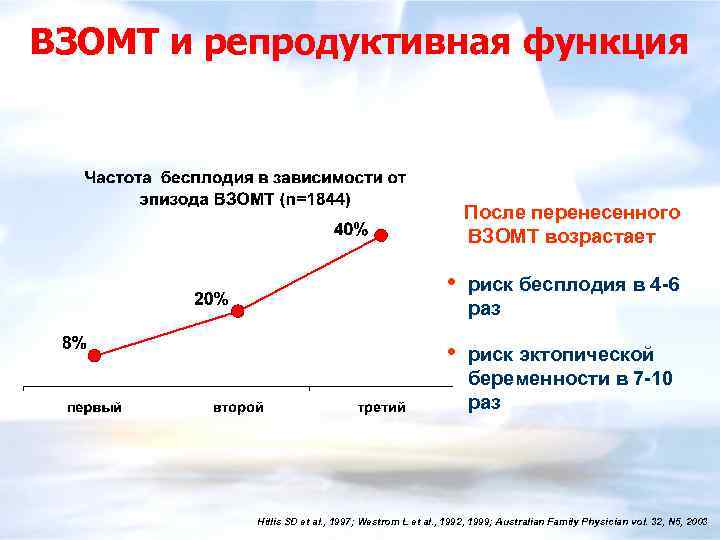 ВЗОМТ и репродуктивная функция

Частота бесплодия в зависимости от эпизода ВЗОМТ (n=1844)

40%

20%

8%

первый

второй

третий

После перенесенного ВЗОМТ возрастает

• риск бесплодия в 4-6 раз

• риск эктопической беременности в 7-10 раз

Hillis SD et al., 1997; Westrom L et al., 1992, 1999; Australian Family Physician vol. 32, N5, 2003